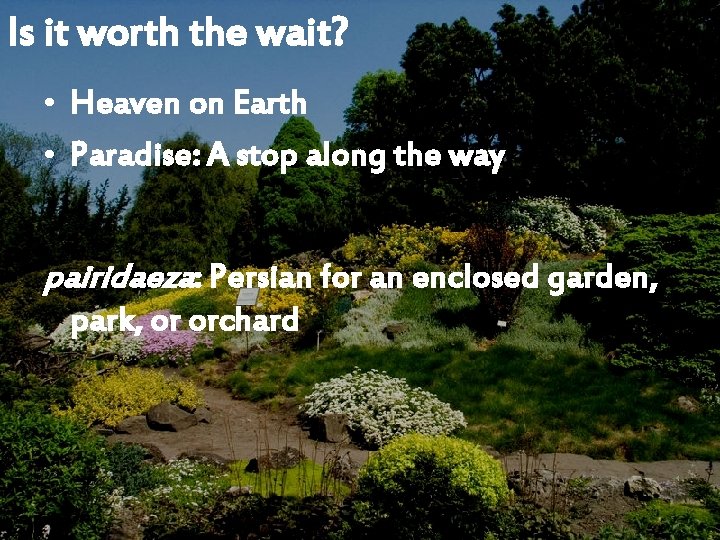 Is it worth the wait?

• Heaven on Earth
• Paradise: A stop along the way

pairidaeza: Persian for an enclosed garden, park, or orchard